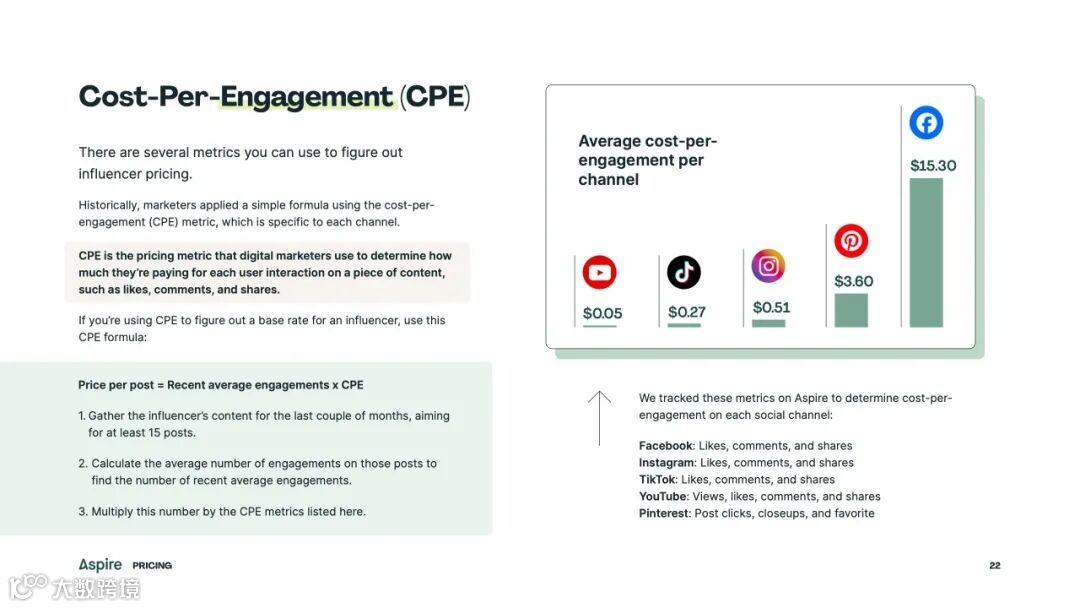 Cost-Per-Engagement (CPE)

There are several metrics you can use to figure out influencer pricing.

Historically, marketers applied a simple formula using the cost-per-engagement (CPE) metric, which is specific to each channel.

CPE is the pricing metric that digital marketers use to determine how much they're paying for each user interaction on a piece of content, such as likes, comments, and shares.

If you're using CPE to figure out a base rate for an influencer, use this CPE formula:

Price per post = Recent average engagements x CPE

1. Gather the influencer's content for the last couple of months, aiming for at least 15 posts.

2. Calculate the average number of engagements on those posts to find the number of recent average engagements.

3. Multiply this number by the CPE metrics listed here.

Average cost-per-engagement per channel

$0.05
$0.27
$0.51
$3.60
$15.30

We tracked these metrics on Aspire to determine cost-per-engagement on each social channel:

Facebook: Likes, comments, and shares
Instagram: Likes, comments, and shares
TikTok: Likes, comments, and shares
YouTube: Views, likes, comments, and shares
Pinterest: Post clicks, closeups, and favorite

Aspire PRICING

22

大数跨境